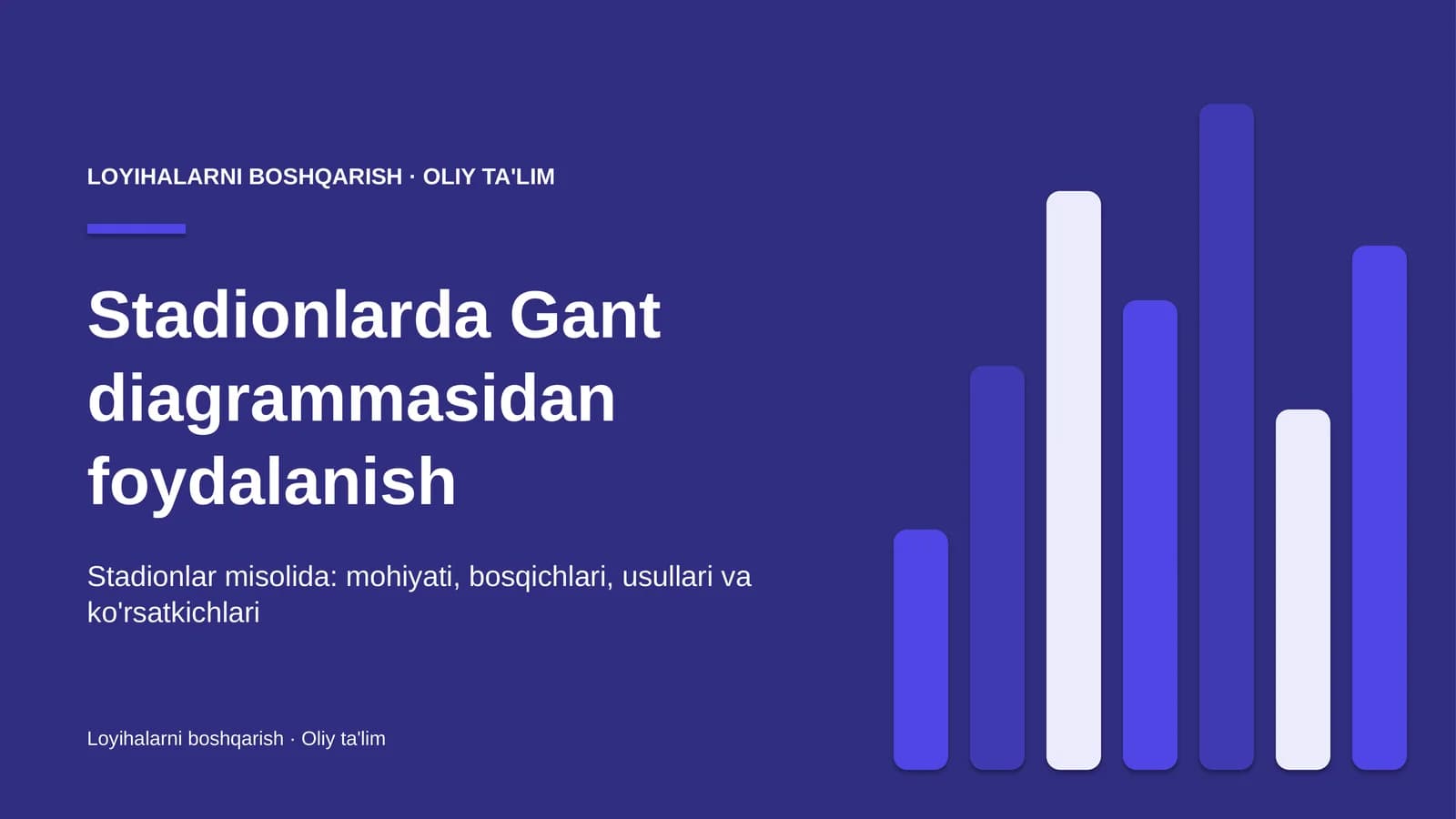 LOYIHALARNI BOSHQARISH · OLIY TA'LIM

Stadionlarda Gant diagrammasidan foydalanish

Stadionlar misolida: mohiyati, bosqichlari, usullari va ko'rsatkichlari

Loyihalarni boshqarish · Oliy ta'lim